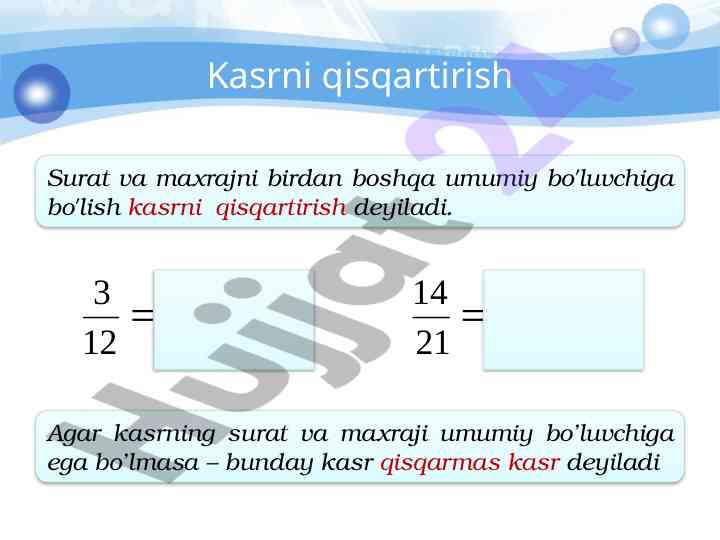 Kasrni qisqartirish

Surat va maxrajni birdan boshqa umumiy bo'luvchiga bo'lish kasrni qisqartirish deyiladi.

$\frac{3}{12} =$ $\frac{14}{21} =$

Agar kasrning surat va maxraji umumiy bo'luvchiga ega bo'lmasa – bunday kasr qisqarmas kasr deyiladi

Hujjat24